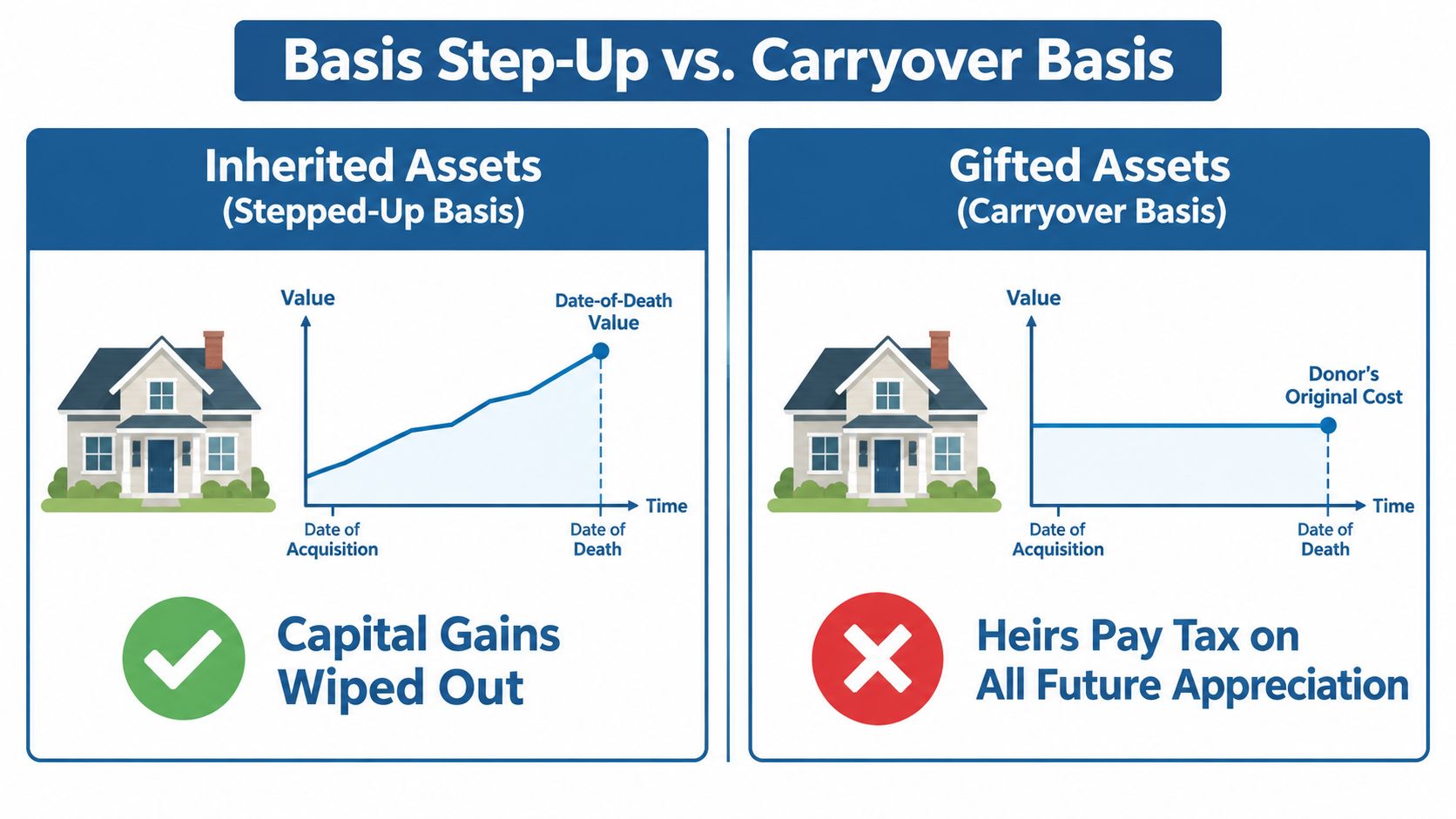 Basis Step-Up vs. Carryover Basis

Inherited Assets
(Stepped-Up Basis)

Value

Date-of-Death Value

Time

Date of Acquisition

Date of Death

Capital Gains Wiped Out

Gifted Assets
(Carryover Basis)

Value

Donor's Original Cost

Time

Date of Acquisition

Date of Death

Heirs Pay Tax on All Future Appreciation